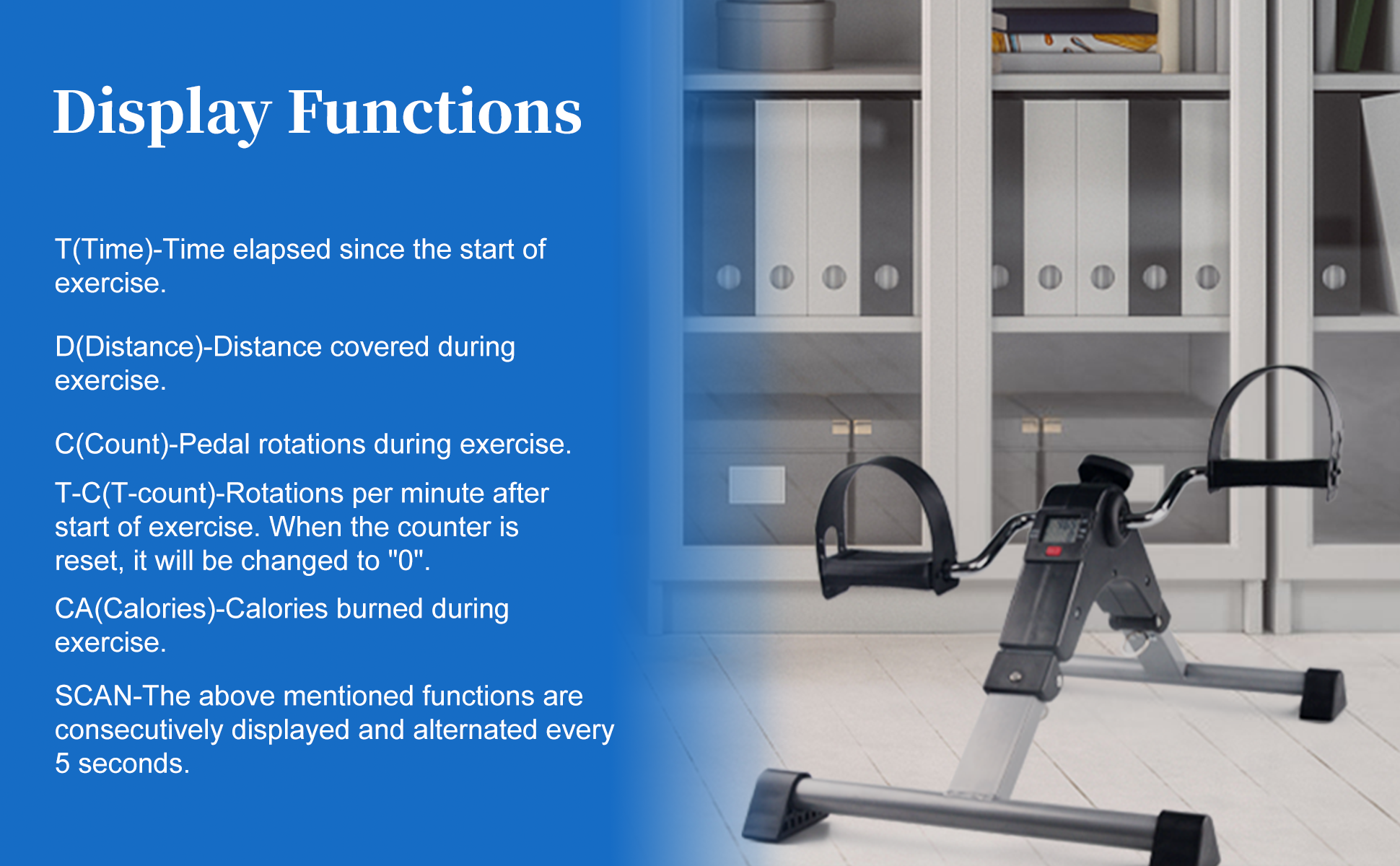 Display Functions

T(Time)-Time elapsed since the start of exercise.

D(Distance)-Distance covered during exercise.

C(Count)-Pedal rotations during exercise.

T-C(T-count)-Rotations per minute after start of exercise. When the counter is reset, it will be changed to "0".

CA(Calories)-Calories burned during exercise.

SCAN-The above mentioned functions are consecutively displayed and alternated every 5 seconds.